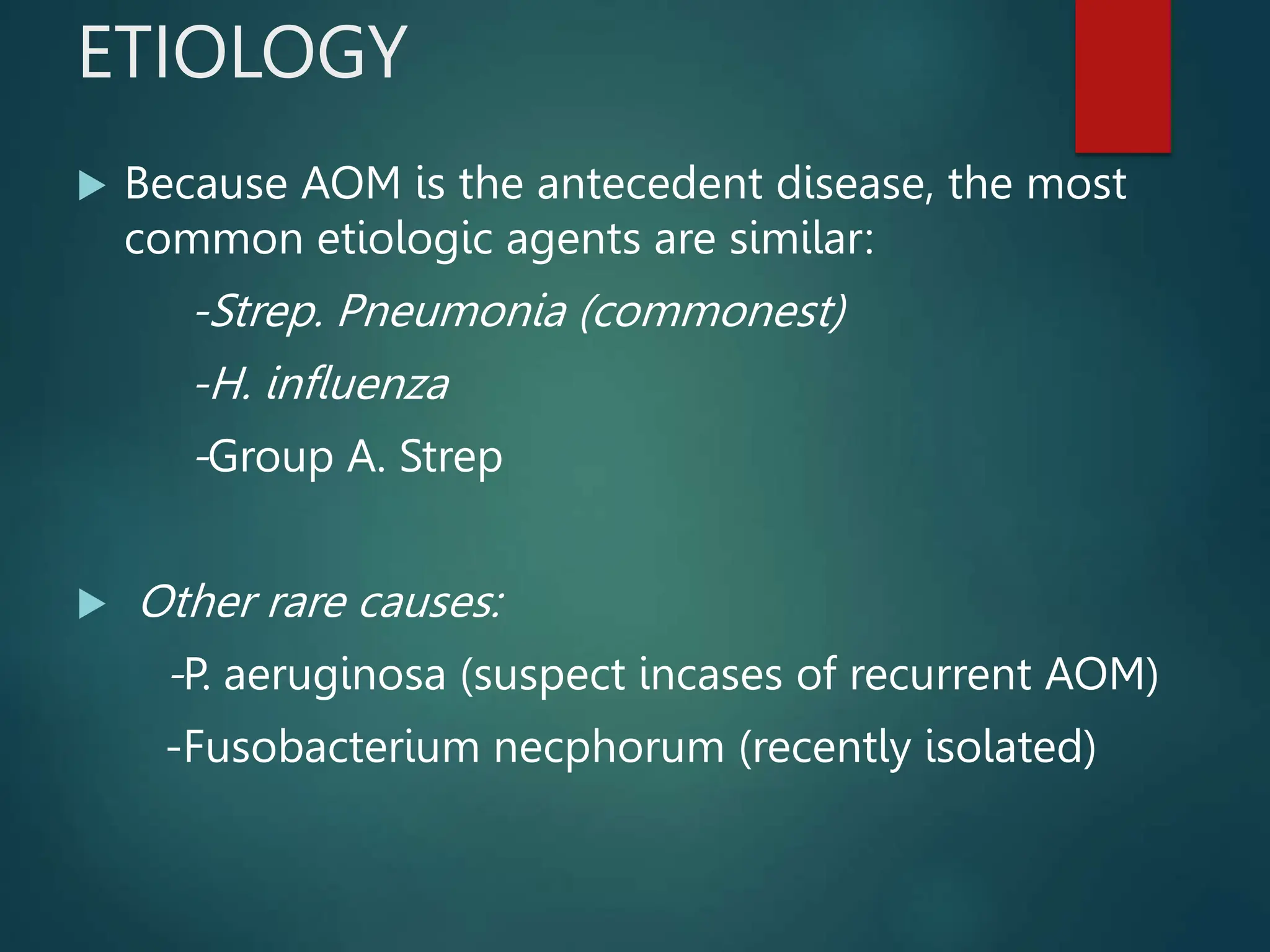 ETIOLOGY

Because AOM is the antecedent disease, the most common etiologic agents are similar:

-Strep. Pneumonia (commonest)

-H. influenza

-Group A. Strep

Other rare causes:

-P. aeruginosa (suspect incases of recurrent AOM)

-Fusobacterium necphorum (recently isolated)